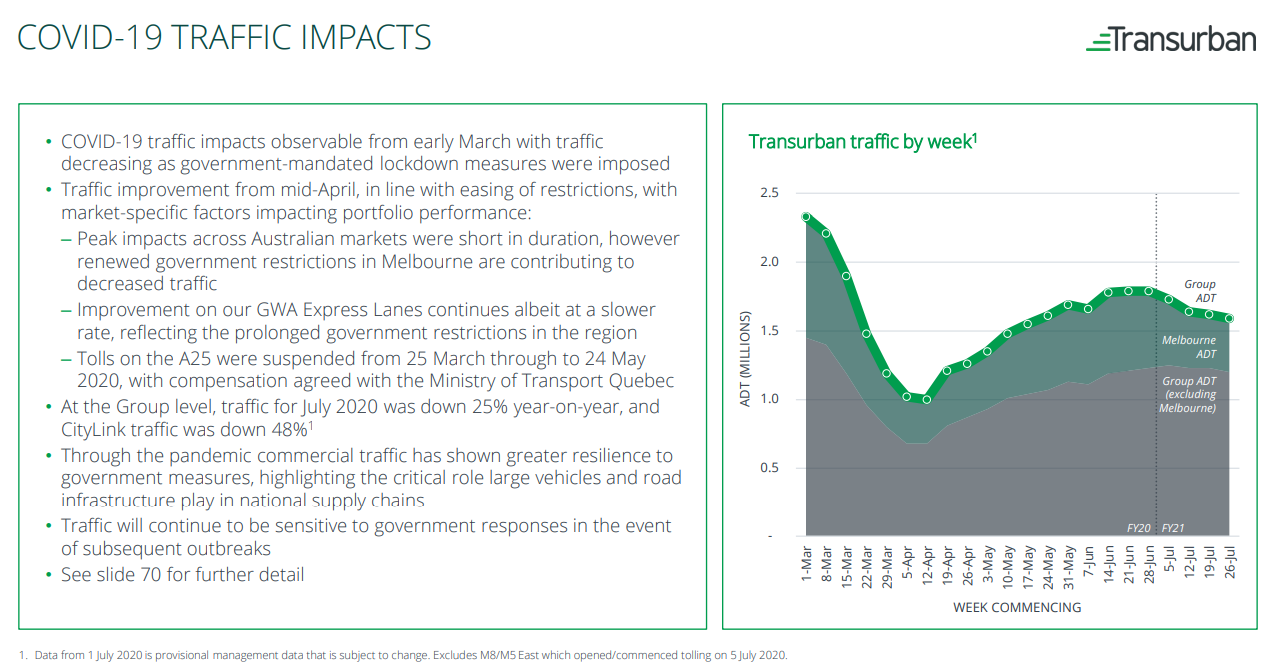 COVID-19 TRAFFIC IMPACTS

Transurban

• COVID-19 traffic impacts observable from early March with traffic decreasing as government-mandated lockdown measures were imposed
• Traffic improvement from mid-April, in line with easing of restrictions, with market-specific factors impacting portfolio performance:
– Peak impacts across Australian markets were short in duration, however renewed government restrictions in Melbourne are contributing to decreased traffic
– Improvement on our GWA Express Lanes continues albeit at a slower rate, reflecting the prolonged government restrictions in the region
– Tolls on the A25 were suspended from 25 March through to 24 May 2020, with compensation agreed with the Ministry of Transport Quebec
• At the Group level, traffic for July 2020 was down 25% year-on-year, and CityLink traffic was down 48%$^1$
• Through the pandemic commercial traffic has shown greater resilience to government measures, highlighting the critical role large vehicles and road infrastructure play in national supply chains
• Traffic will continue to be sensitive to government responses in the event of subsequent outbreaks
• See slide 70 for further detail

Transurban traffic by week$^1$

ADT (MILLIONS)

2.5
2.0
1.5
1.0
0.5
-

Group ADT
Melbourne ADT
Group ADT (excluding Melbourne)

FY20 FY21

1-Mar 8-Mar 15-Mar 22-Mar 29-Mar 5-Apr 12-Apr 19-Apr 26-Apr 3-May 10-May 17-May 24-May 31-May 7-Jun 14-Jun 21-Jun 28-Jun 5-Jul 12-Jul 19-Jul 26-Jul

WEEK COMMENCING

1. Data from 1 July 2020 is provisional management data that is subject to change. Excludes M8/M5 East which opened/commenced tolling on 5 July 2020.